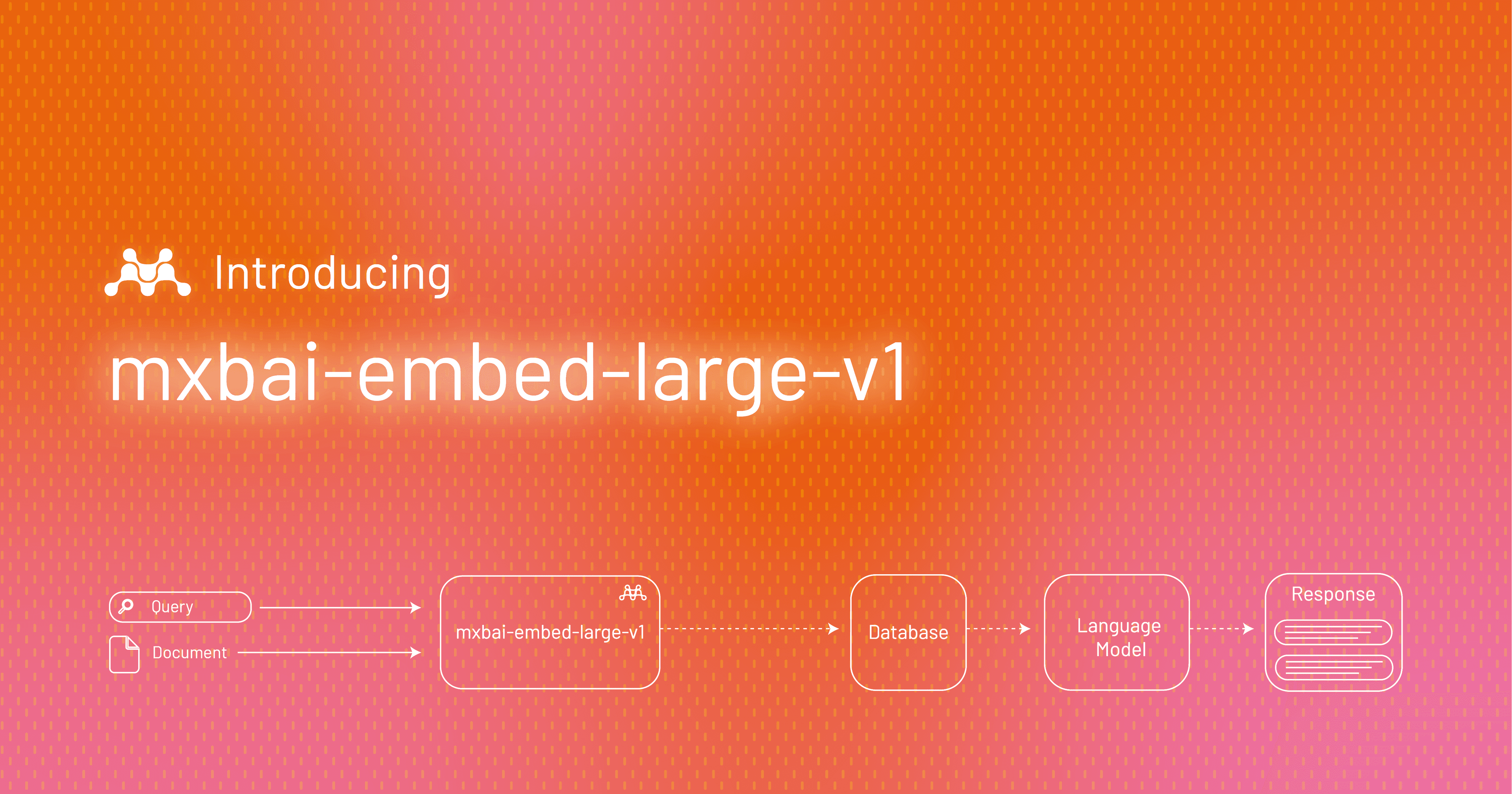 Introducing

mxbai-embed-large-v1

Query

Document

mxbai-embed-large-v1

Database

Language Model

Response